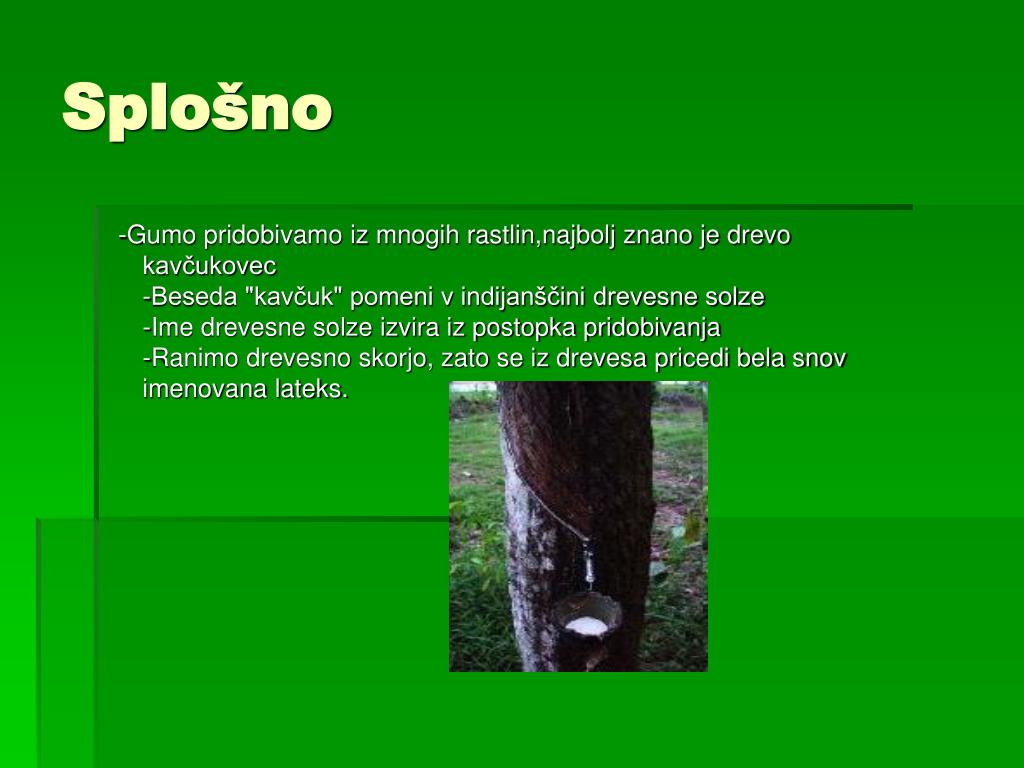 Splošno

-Gumo pridobivamo iz mnogih rastlin,najbolj znano je drevo kavčukovec
-Beseda "kavčuk" pomeni v indijanščini drevesne solze
-Ime drevesne solze izvira iz postopka pridobivanja
-Ranimo drevesno skorjo, zato se iz drevesa pricedi bela snov imenovana lateks.